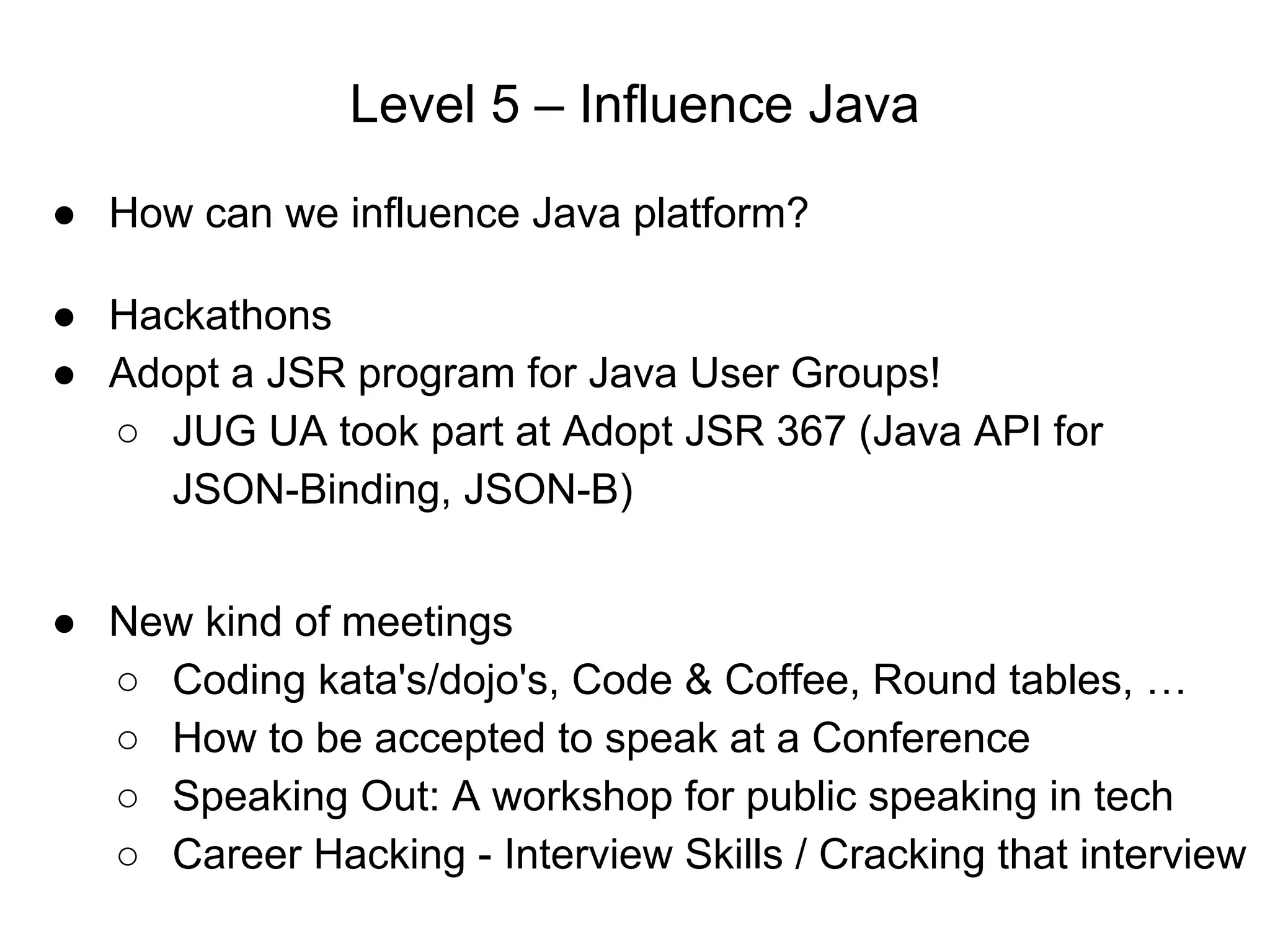 Level 5 – Influence Java

● How can we influence Java platform?

● Hackathons
● Adopt a JSR program for Java User Groups!
  ○ JUG UA took part at Adopt JSR 367 (Java API for JSON-Binding, JSON-B)

● New kind of meetings
  ○ Coding kata's/dojo's, Code & Coffee, Round tables, …
  ○ How to be accepted to speak at a Conference
  ○ Speaking Out: A workshop for public speaking in tech
  ○ Career Hacking - Interview Skills / Cracking that interview